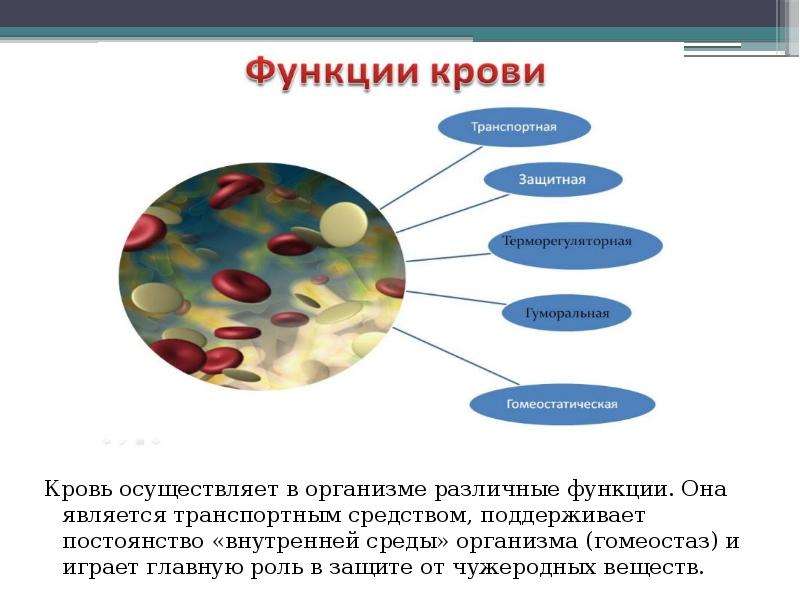 Функции крови

Транспортная

Защитная

Терморегуляторная

Гуморальная

Гомеостатическая

Кровь осуществляет в организме различные функции. Она является транспортным средством, поддерживает постоянство «внутренней среды» организма (гомеостаз) и играет главную роль в защите от чужеродных веществ.